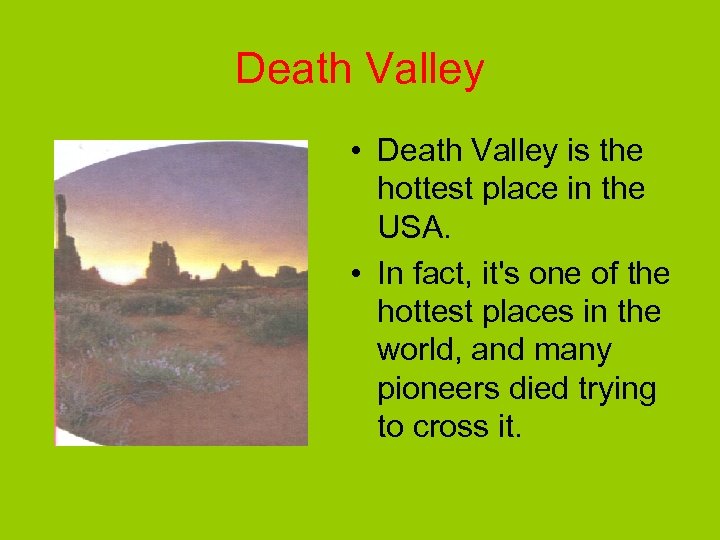 Death Valley

• Death Valley is the hottest place in the USA.
• In fact, it's one of the hottest places in the world, and many pioneers died trying to cross it.